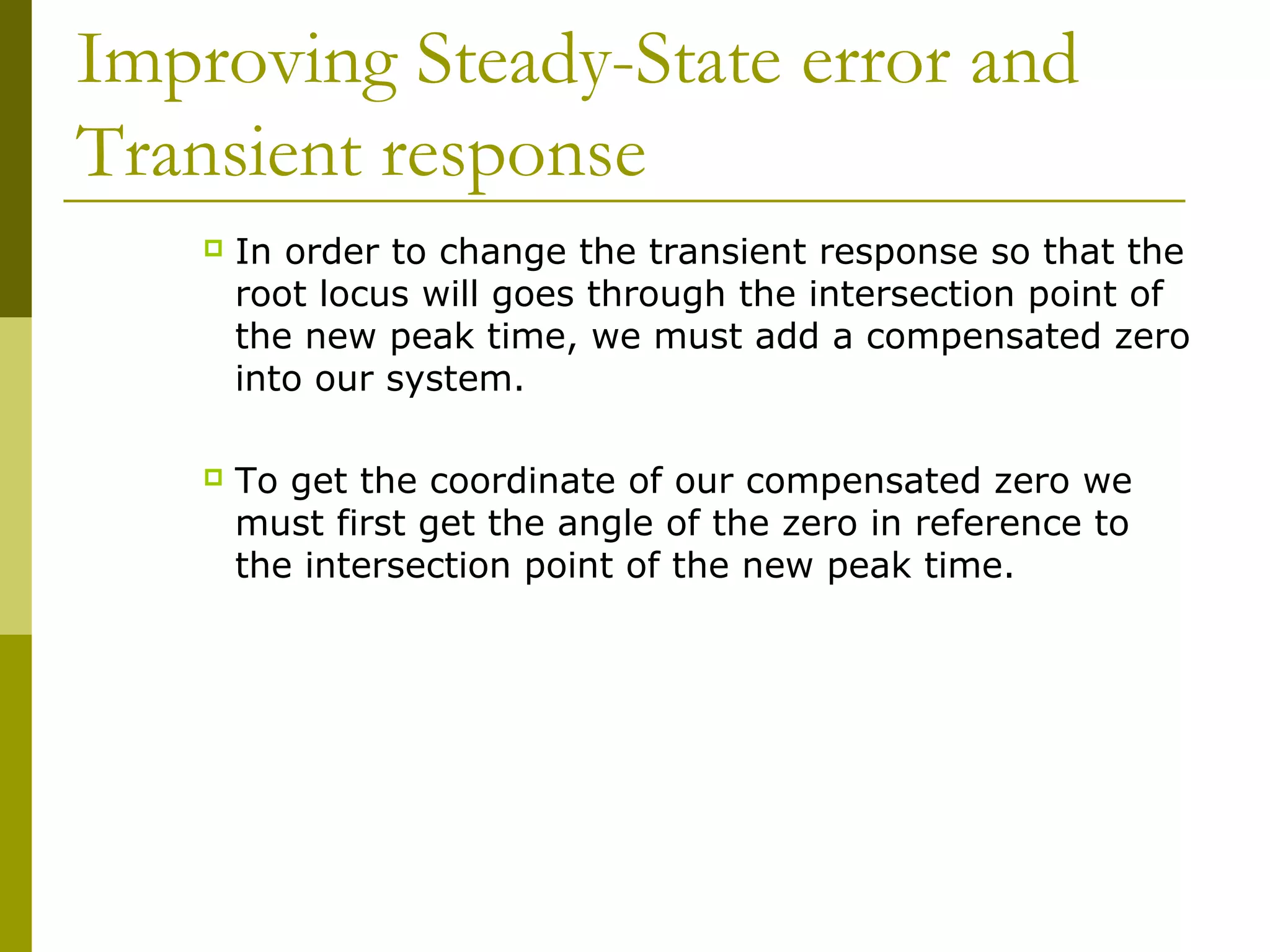 Improving Steady-State error and Transient response

In order to change the transient response so that the root locus will goes through the intersection point of the new peak time, we must add a compensated zero into our system.

To get the coordinate of our compensated zero we must first get the angle of the zero in reference to the intersection point of the new peak time.